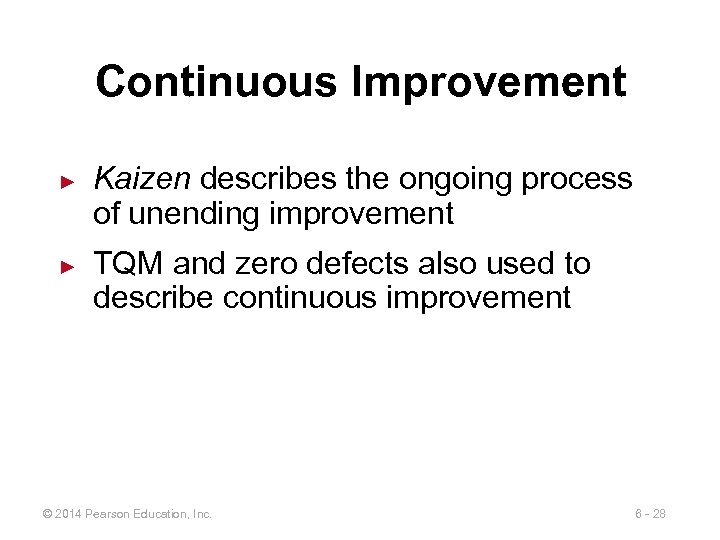 Continuous Improvement

► Kaizen describes the ongoing process of unending improvement

► TQM and zero defects also used to describe continuous improvement

© 2014 Pearson Education, Inc.

6 - 28